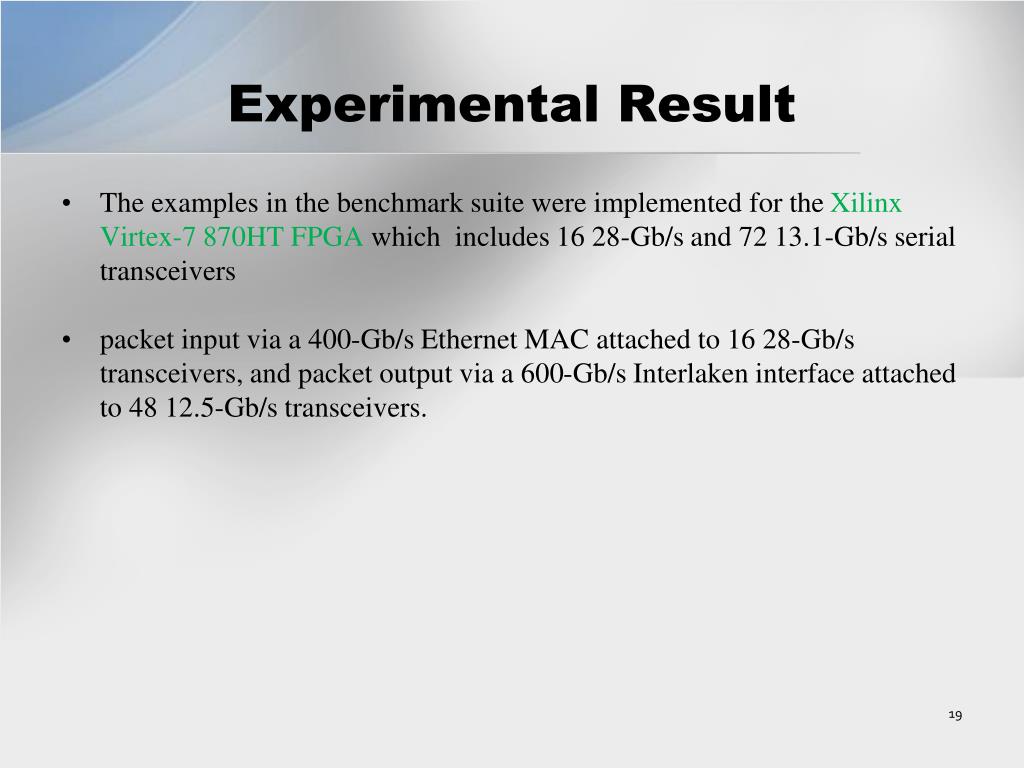 Experimental Result

• The examples in the benchmark suite were implemented for the Xilinx Virtex-7 870HT FPGA which includes 16 28-Gb/s and 72 13.1-Gb/s serial transceivers

• packet input via a 400-Gb/s Ethernet MAC attached to 16 28-Gb/s transceivers, and packet output via a 600-Gb/s Interlaken interface attached to 48 12.5-Gb/s transceivers.

19